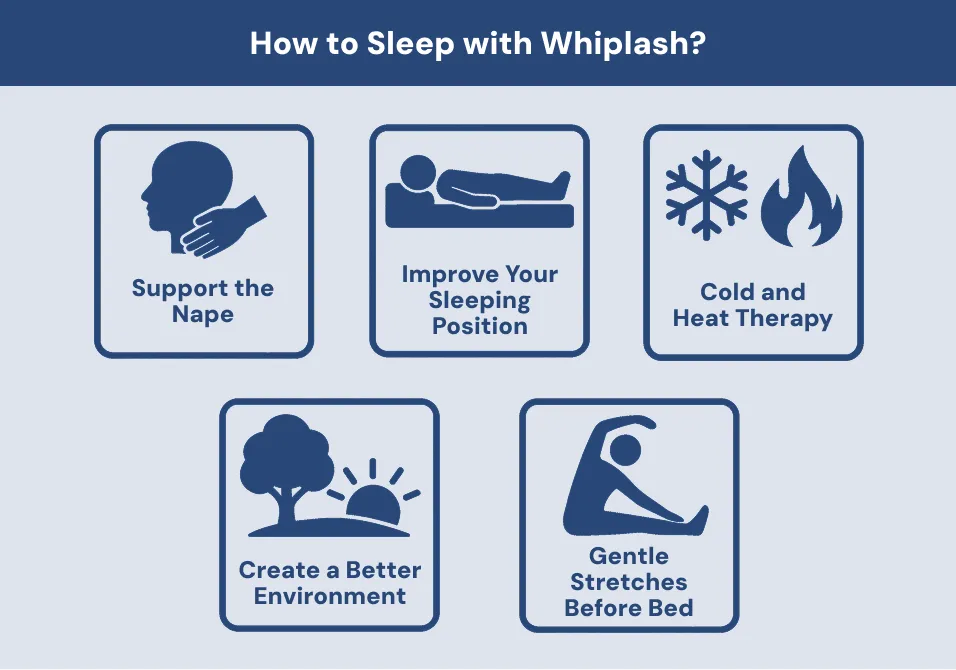 How to Sleep with Whiplash?

Support the Nape

Improve Your Sleeping Position

Cold and Heat Therapy

Create a Better Environment

Gentle Stretches Before Bed